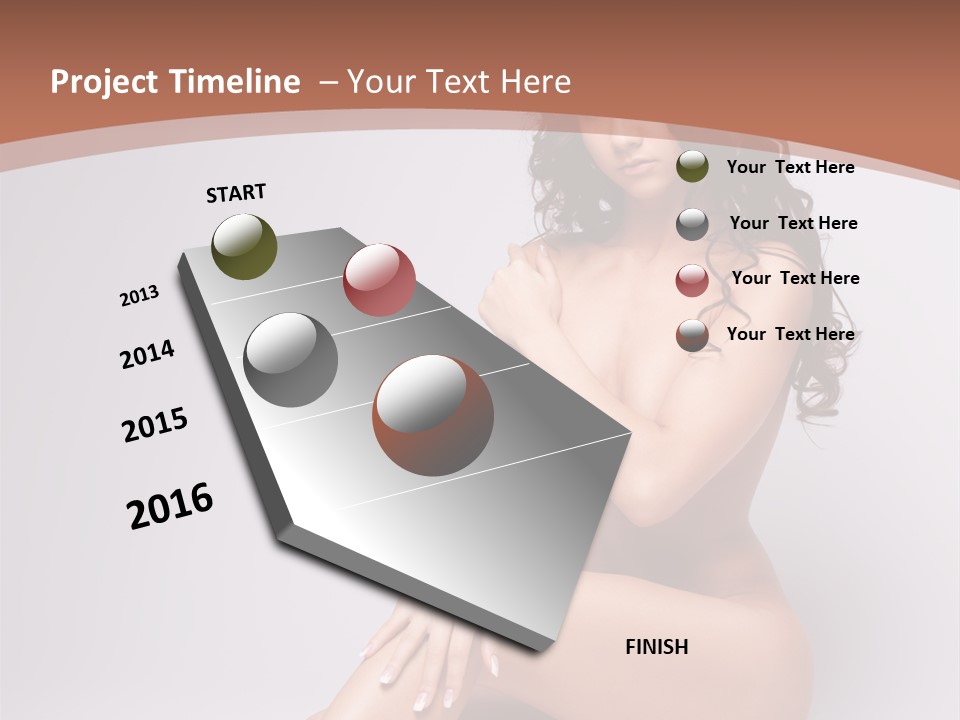 Project Timeline – Your Text Here

START

2013

2014

2015

2016

Your Text Here

Your Text Here

Your Text Here

Your Text Here

FINISH